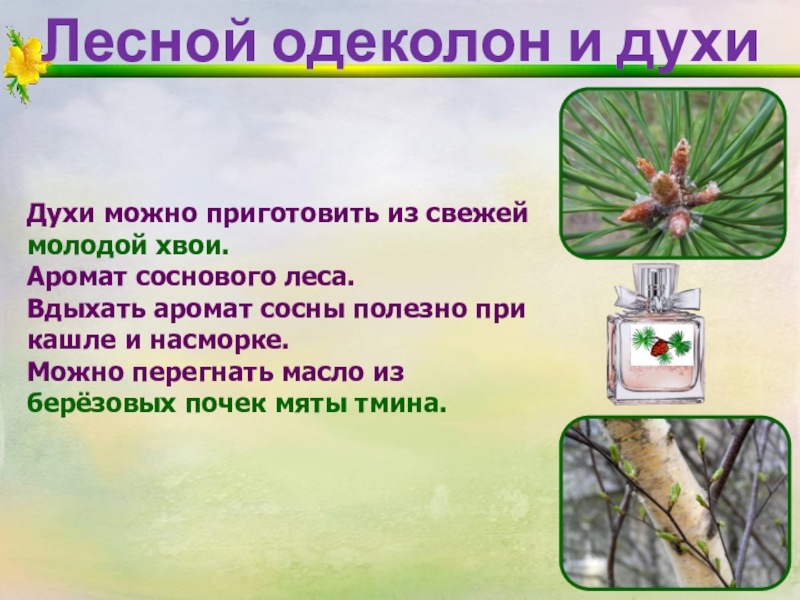 Лесной одеколон и духи

Духи можно приготовить из свежей молодой хвои.
Аромат соснового леса.
Вдыхать аромат сосны полезно при кашле и насморке.
Можно перегнать масло из берёзовых почек мяты тмина.